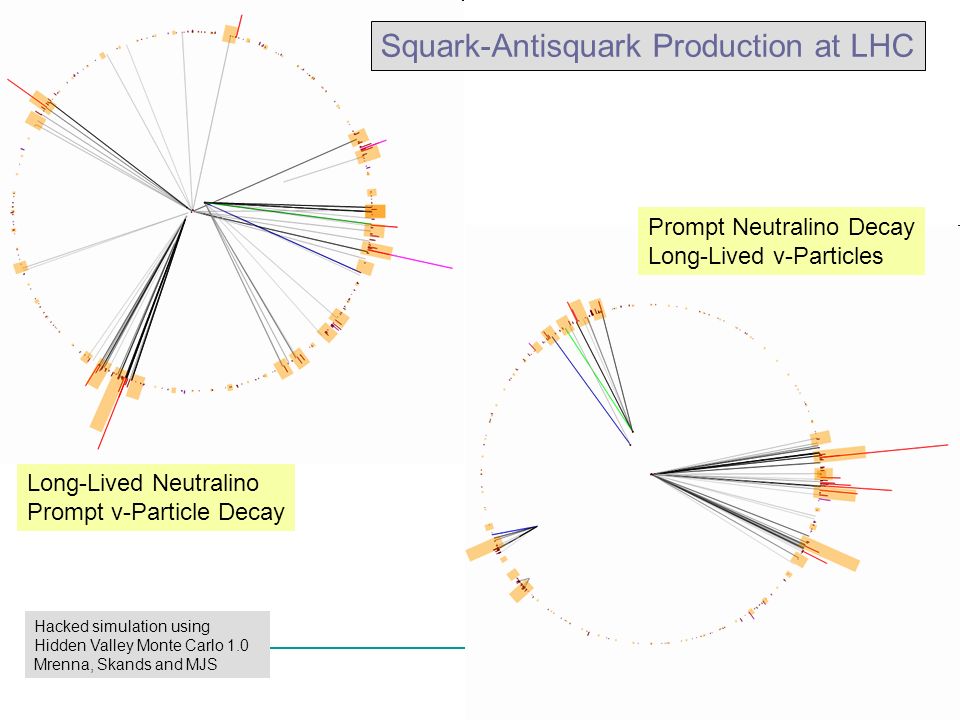 Squark-Antisquark Production at LHC

Prompt Neutralino Decay
Long-Lived v-Particles

Long-Lived Neutralino
Prompt v-Particle Decay

Hacked simulation using
Hidden Valley Monte Carlo 1.0
Mrenna, Skands and MJS